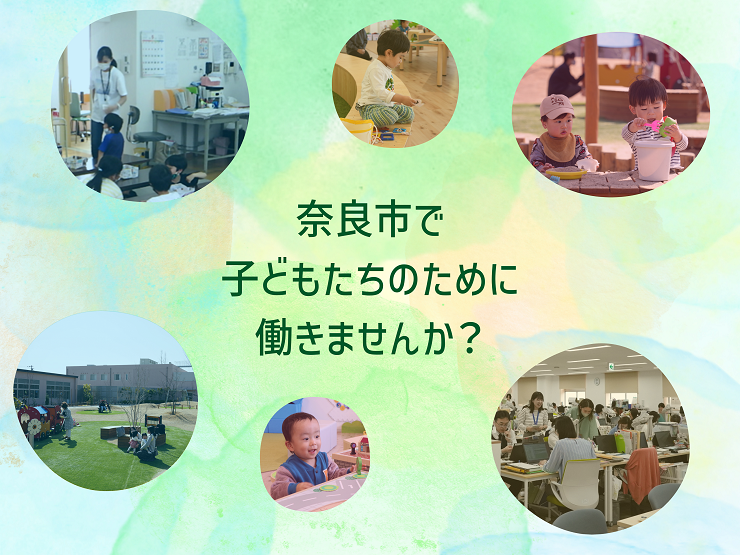 奈良市で
子どもたちのために
働きませんか？